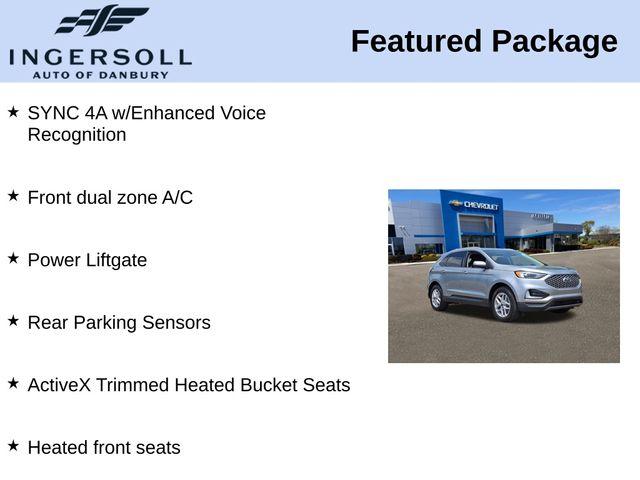 INGERSOLL
AUTO OF DANBURY

Featured Package

★ SYNC 4A w/Enhanced Voice Recognition

★ Front dual zone A/C

★ Power Liftgate

★ Rear Parking Sensors

★ ActiveX Trimmed Heated Bucket Seats

★ Heated front seats

CHEVROLET